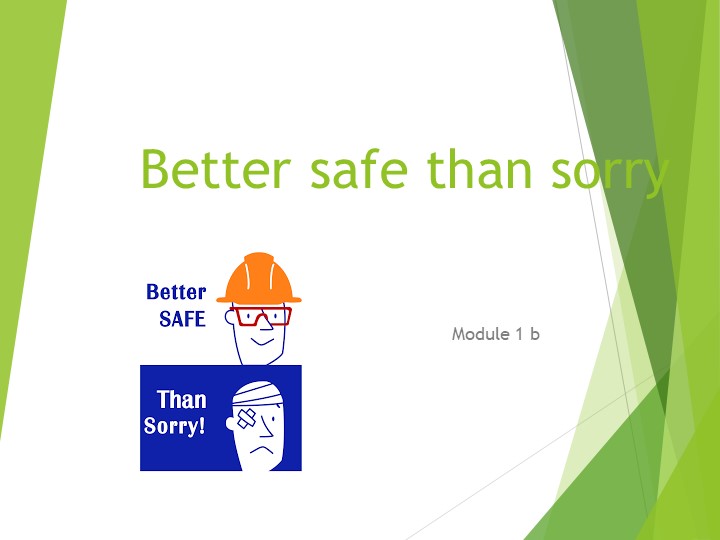 Better safe than sorry

Better SAFE

Than Sorry!

Module 1 b